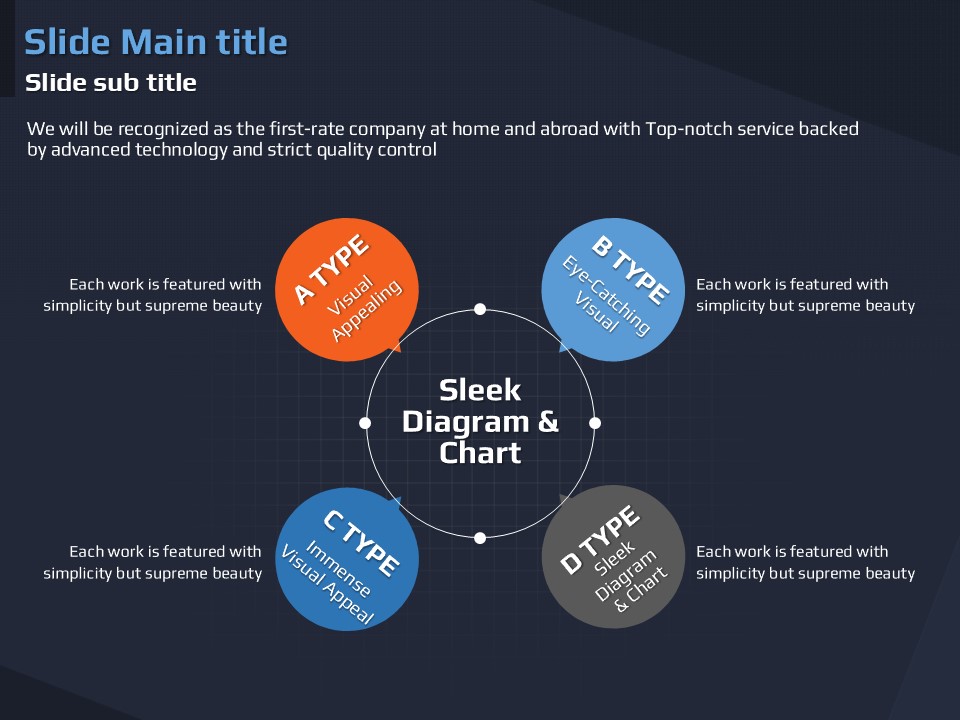 Slide Main title

Slide sub title

We will be recognized as the first-rate company at home and abroad with Top-notch service backed by advanced technology and strict quality control

Each work is featured with simplicity but supreme beauty

A TYPE
Visual Appealing

B TYPE
Eye-Catching Visual

Each work is featured with simplicity but supreme beauty

Sleek Diagram & Chart

Each work is featured with simplicity but supreme beauty

C TYPE
Immense Visual Appeal

D TYPE
Sleek Diagram & Chart

Each work is featured with simplicity but supreme beauty